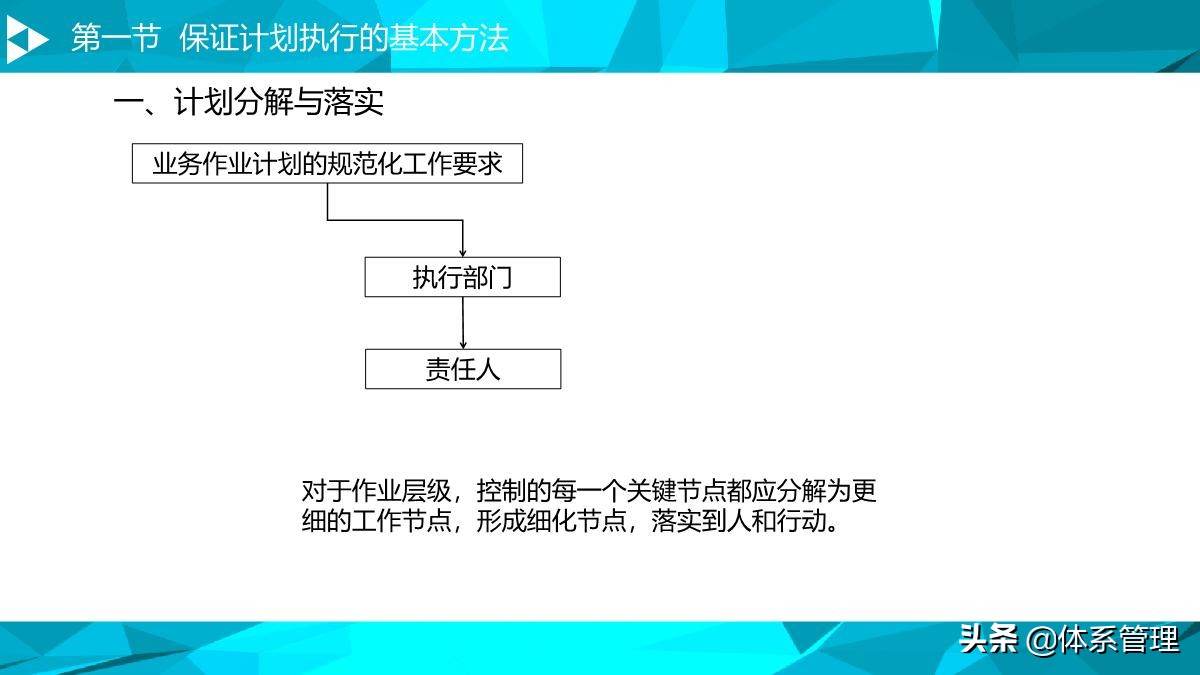 第一节 保证计划执行的基本方法

一、计划分解与落实

业务作业计划的规范化工作要求

执行部门

责任人

对于作业层级，控制的每一个关键节点都应分解为更细的工作节点，形成细化节点，落实到人和行动。

头条 @体系管理